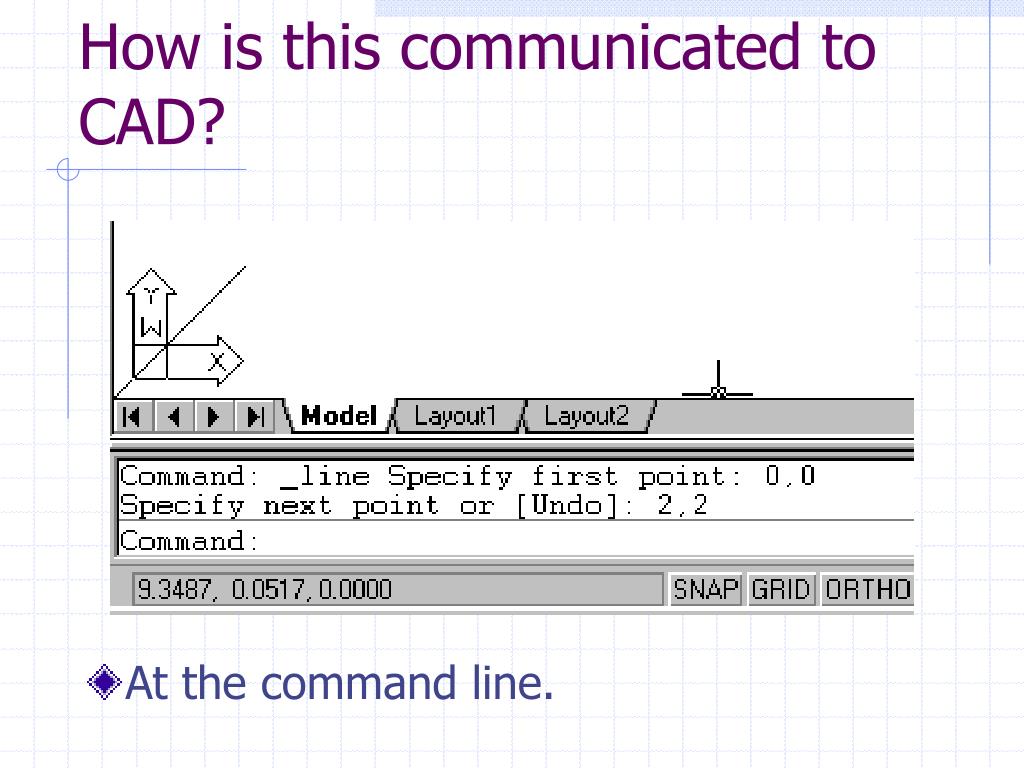 How is this communicated to CAD?

Y
W
X

Model Layout1 Layout2

Command: _line Specify first point: 0,0
Specify next point or [Undo]: 2,2
Command:

9.3487, 0.0517, 0.0000 SNAP GRID ORTHO

At the command line.